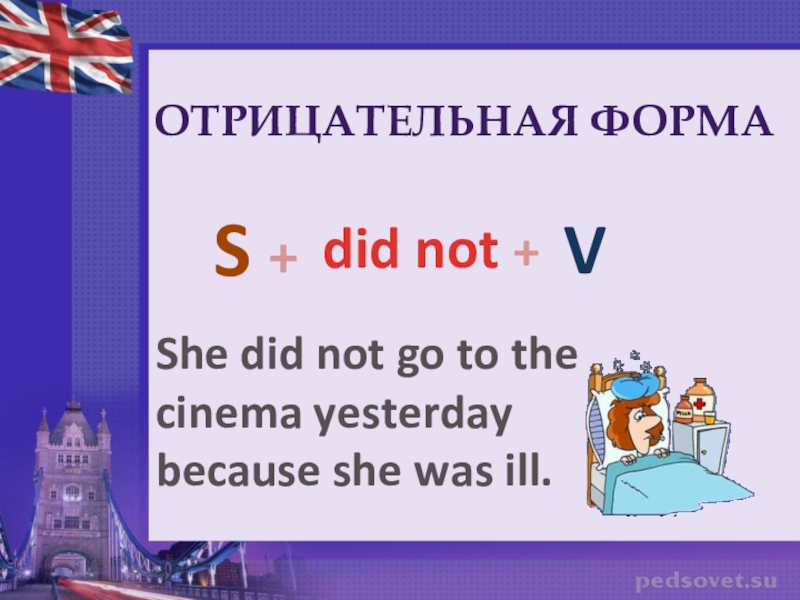 ОТРИЦАТЕЛЬНАЯ ФОРМА

S + did not + V

She did not go to the cinema yesterday because she was ill.

pedsovet.su